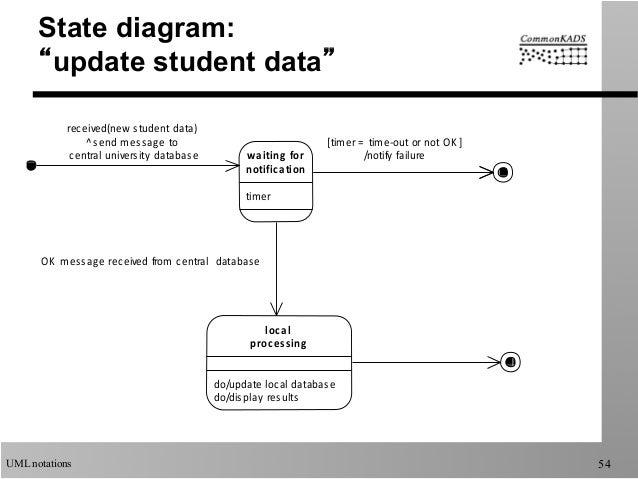 State diagram:
“update student data”

CommonKADS

received(new student data)
^send message to
central university database

waiting for
notification

timer

[timer = time-out or not OK]
/notify failure

OK message received from central database

local
processing

do/update local database
do/display results

UML notations

54